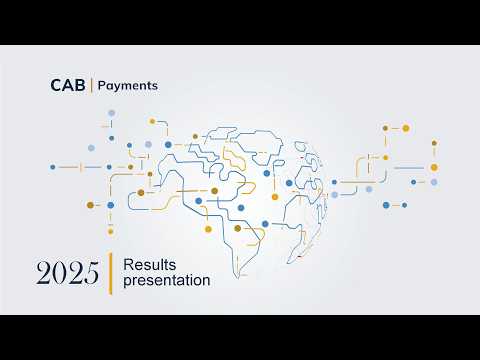 CAB | Payments

2025 | Results presentation